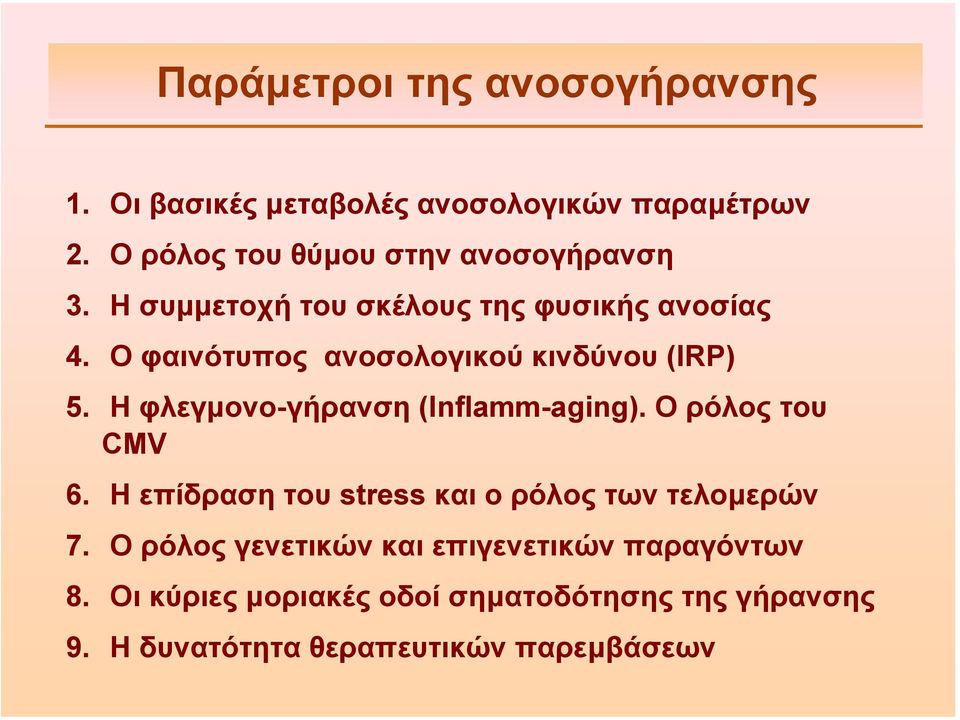 Παράμετροι της ανοσογήρανσης

1. Οι βασικές μεταβολές ανοσολογικών παραμέτρων
2. Ο ρόλος του θύμου στην ανοσογήρανση
3. Η συμμετοχή του σκέλους της φυσικής ανοσίας
4. Ο φαινότυπος ανοσολογικού κινδύνου (IRP)
5. Η φλεγμονο-γήρανση (Inflamm-aging). Ο ρόλος του CMV
6. Η επίδραση του stress και ο ρόλος των τελομερών
7. Ο ρόλος γενετικών και επιγενετικών παραγόντων
8. Οι κύριες μοριακές οδοί σηματοδότησης της γήρανσης
9. Η δυνατότητα θεραπευτικών παρεμβάσεων